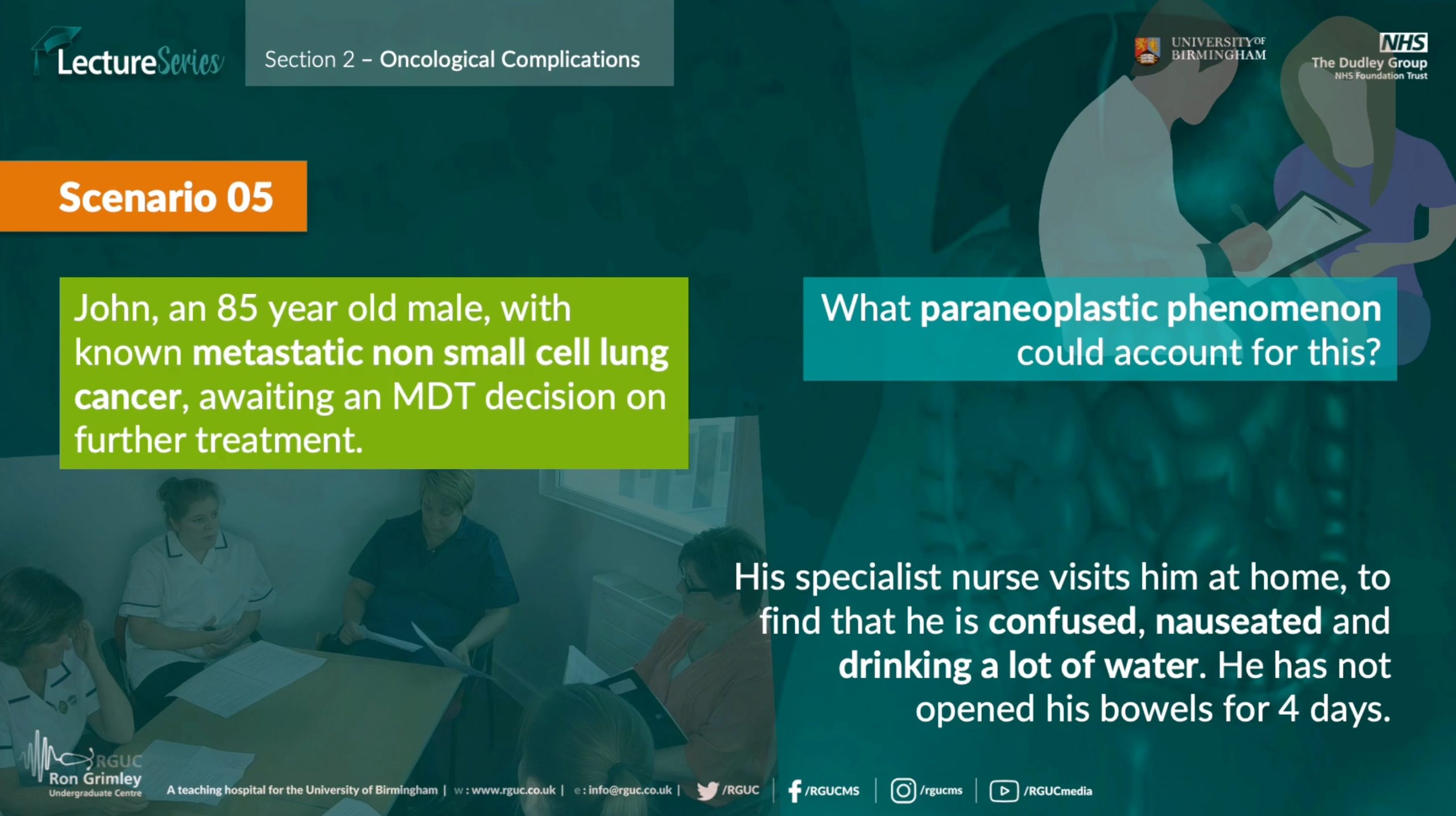 LectureSeries

Section 2 – Oncological Complications

UNIVERSITY OF BIRMINGHAM

NHS
The Dudley Group
NHS Foundation Trust

Scenario 05

John, an 85 year old male, with known metastatic non small cell lung cancer, awaiting an MDT decision on further treatment.

What paraneoplastic phenomenon could account for this?

His specialist nurse visits him at home, to find that he is confused, nauseated and drinking a lot of water. He has not opened his bowels for 4 days.

RGUC
Ron Grimley
Undergraduate Centre

A teaching hospital for the University of Birmingham | w : www.rguc.co.uk | e : info@rguc.co.uk | /RGUC | /RGUCMS | /rgucms | /RGUCmedia